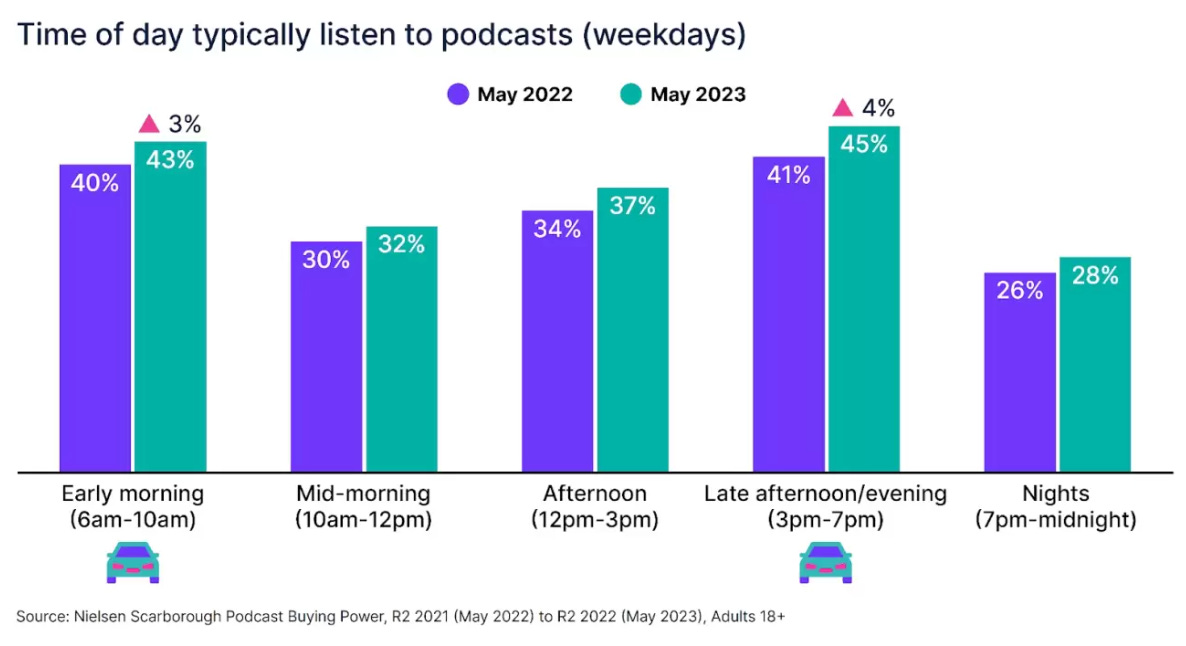 Time of day typically listen to podcasts (weekdays)

May 2022
May 2023

▲ 3%
40%
43%

30%
32%

34%
37%

▲ 4%
41%
45%

26%
28%

Early morning (6am-10am)
Mid-morning (10am-12pm)
Afternoon (12pm-3pm)
Late afternoon/evening (3pm-7pm)
Nights (7pm-midnight)

Source: Nielsen Scarborough Podcast Buying Power, R2 2021 (May 2022) to R2 2022 (May 2023), Adults 18+